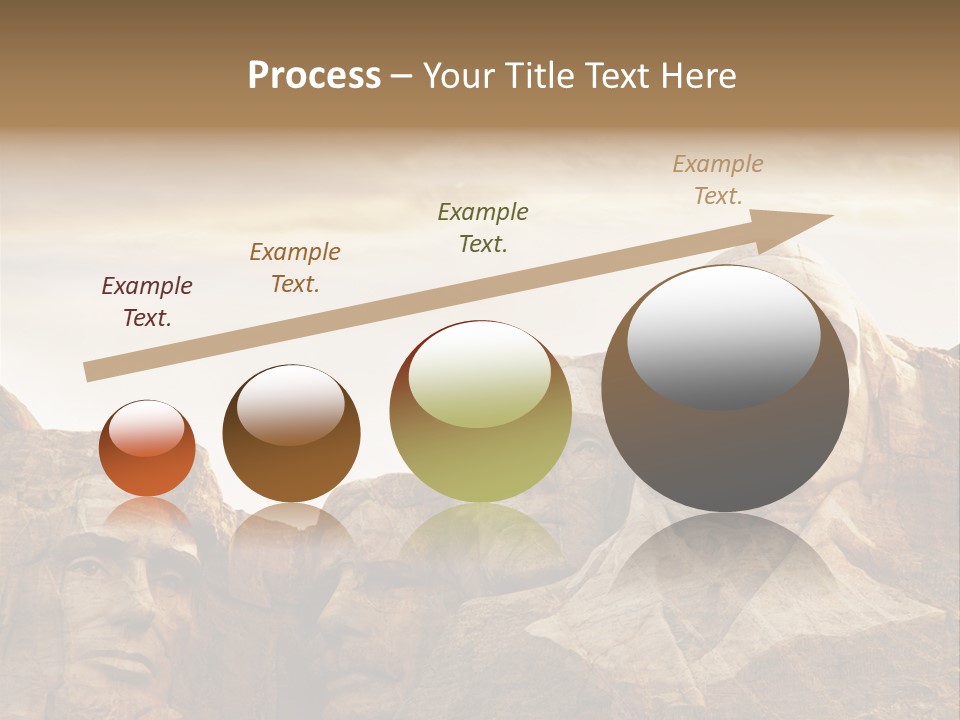 Process – Your Title Text Here

Example Text.

Example Text.

Example Text.

Example Text.